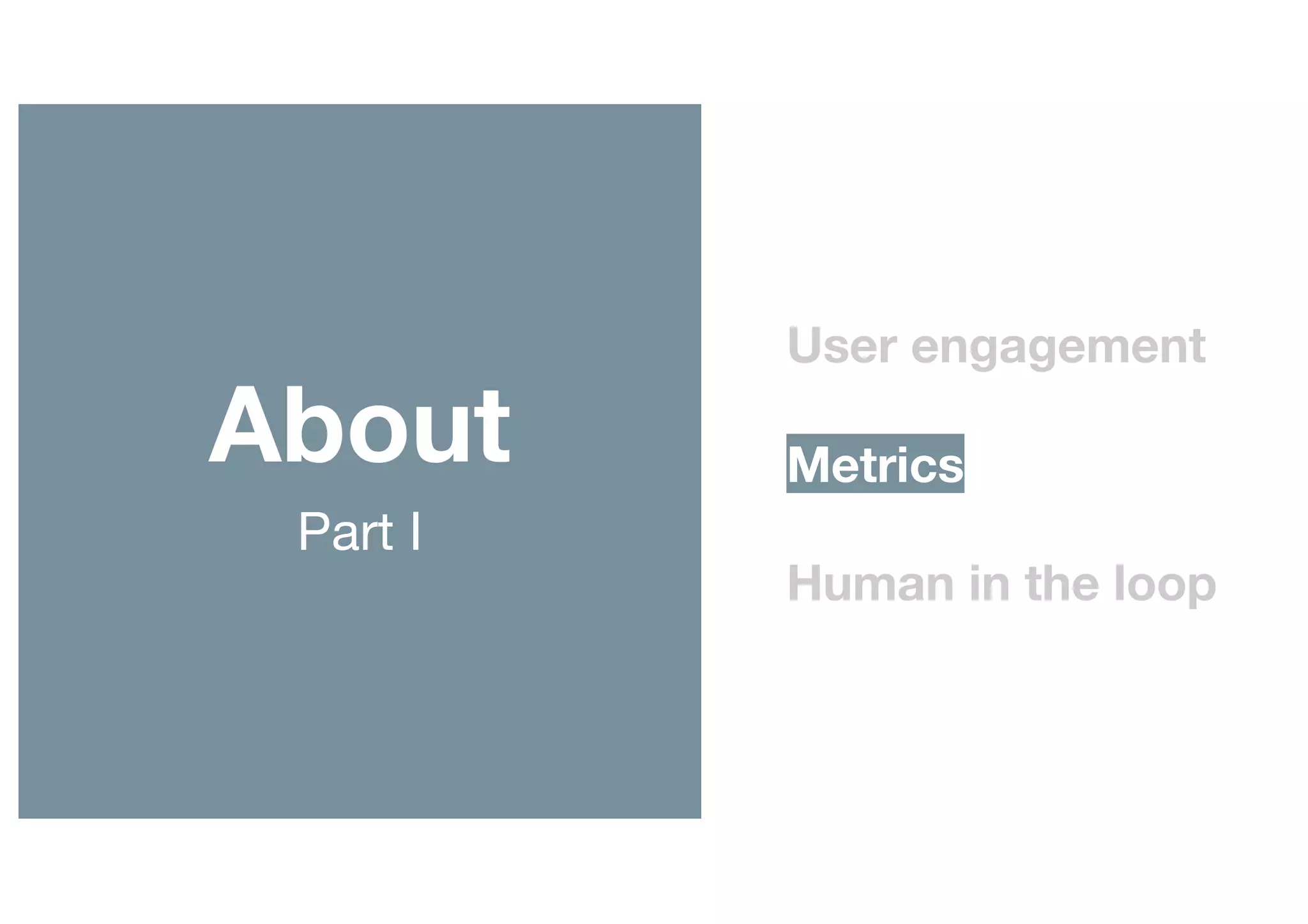 About
Part I

User engagement

Metrics

Human in the loop